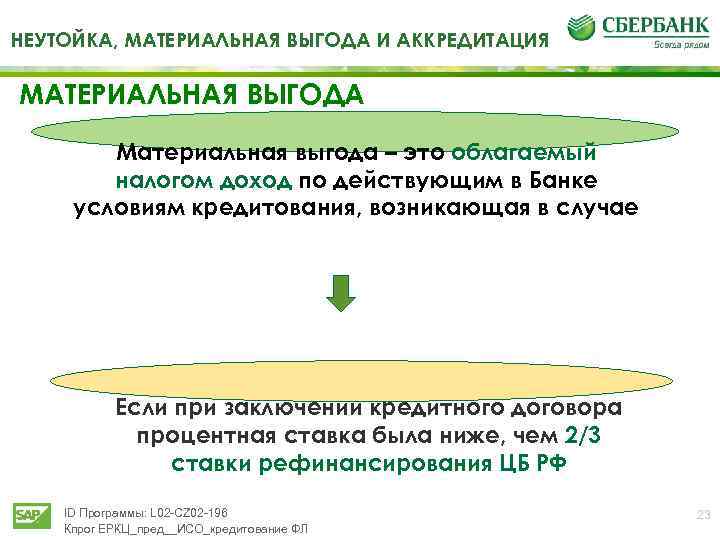 НЕУТОЙКА, МАТЕРИАЛЬНАЯ ВЫГОДА И АККРЕДИТАЦИЯ

СБЕРБАНК
Всегда рядом

МАТЕРИАЛЬНАЯ ВЫГОДА

Материальная выгода – это облагаемый налогом доход по действующим в Банке условиям кредитования, возникающая в случае

Если при заключении кредитного договора процентная ставка была ниже, чем 2/3 ставки рефинансирования ЦБ РФ

SAP

ID Программы: L02-CZ02-196
Кпрог ЕРКЦ_пред__ИСО_кредитование ФЛ

23